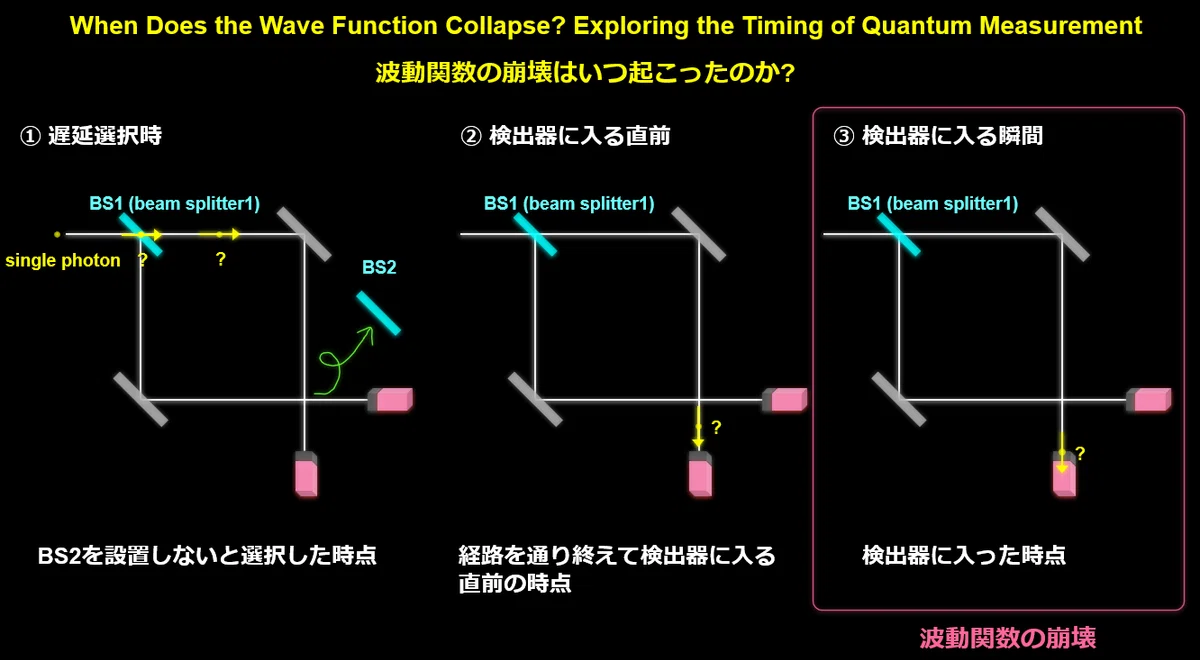 When Does the Wave Function Collapse? Exploring the Timing of Quantum Measurement

波動関数の崩壊はいつ起こったのか?

① 遅延選択時

BS1 (beam splitter1)

single photon ? ?

BS2

BS2を設置しないと選択した時点

② 検出器に入る直前

BS1 (beam splitter1)

?

経路を通り終えて検出器に入る直前の時点

③ 検出器に入る瞬間

BS1 (beam splitter1)

?

検出器に入った時点

波動関数の崩壊